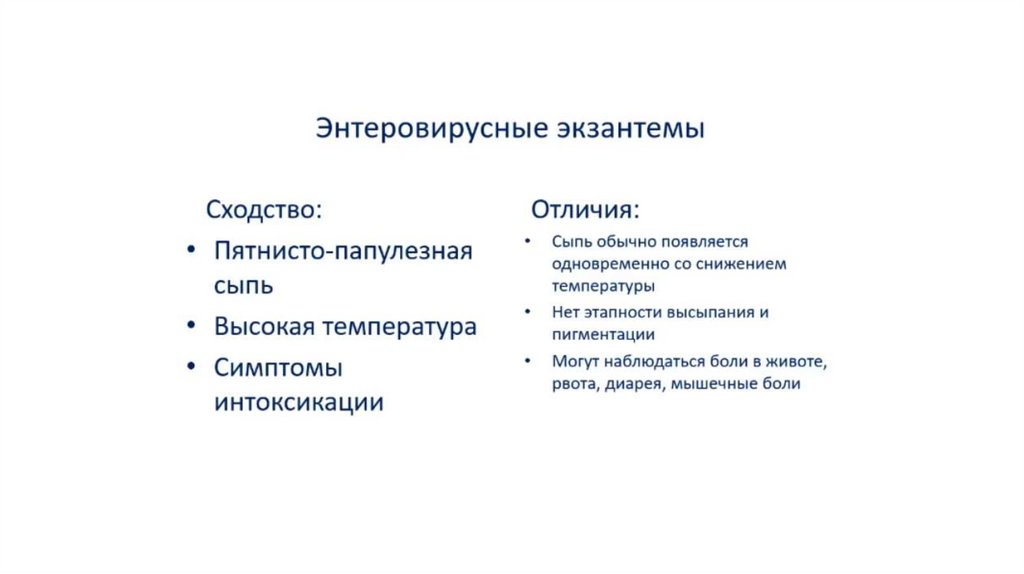 Энтеровирусные экзантемы

Сходство:

• Пятнисто-папулезная сыпь
• Высокая температура
• Симптомы интоксикации

Отличия:

• Сыпь обычно появляется одновременно со снижением температуры
• Нет этапности высыпания и пигментации
• Могут наблюдаться боли в животе, рвота, диарея, мышечные боли